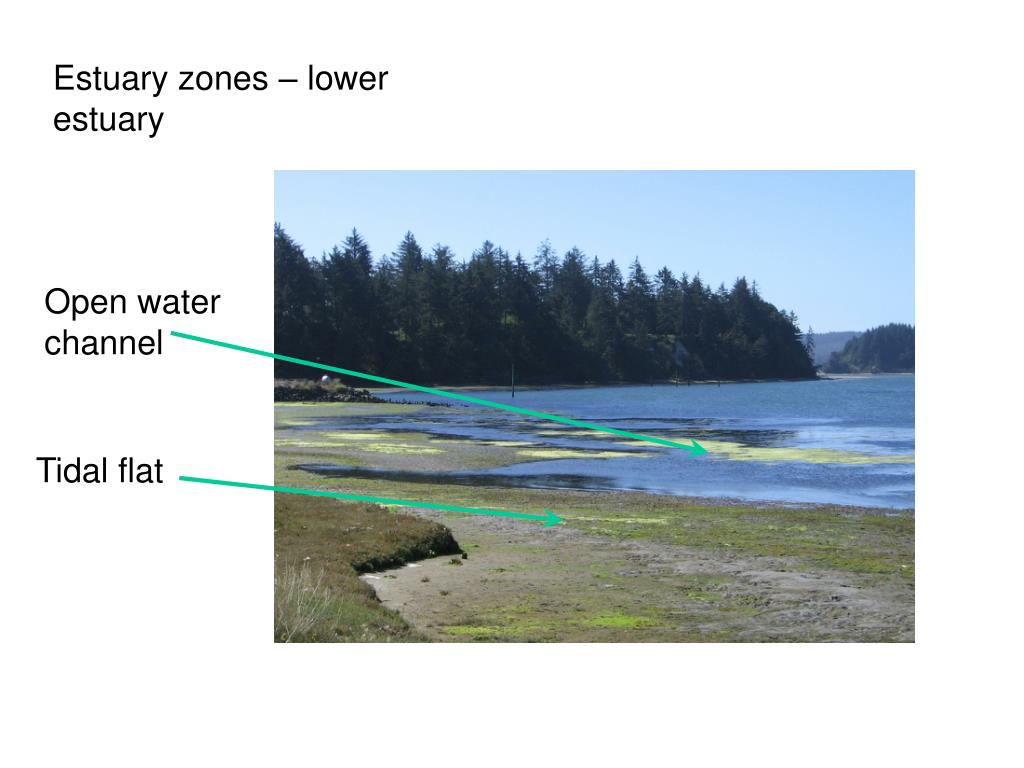 Estuary zones – lower estuary

Open water channel

Tidal flat